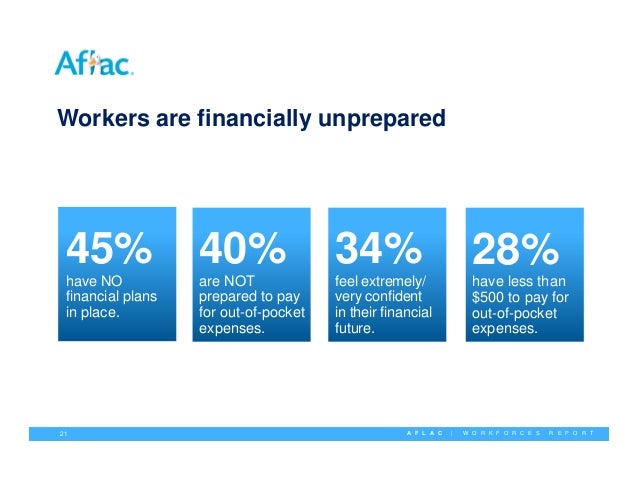 Aflac.

Workers are financially unprepared

45%
have NO financial plans in place.

40%
are NOT prepared to pay for out-of-pocket expenses.

34%
feel extremely/ very confident in their financial future.

28%
have less than \$500 to pay for out-of-pocket expenses.

21

AFLAC | WORKFORCES REPORT